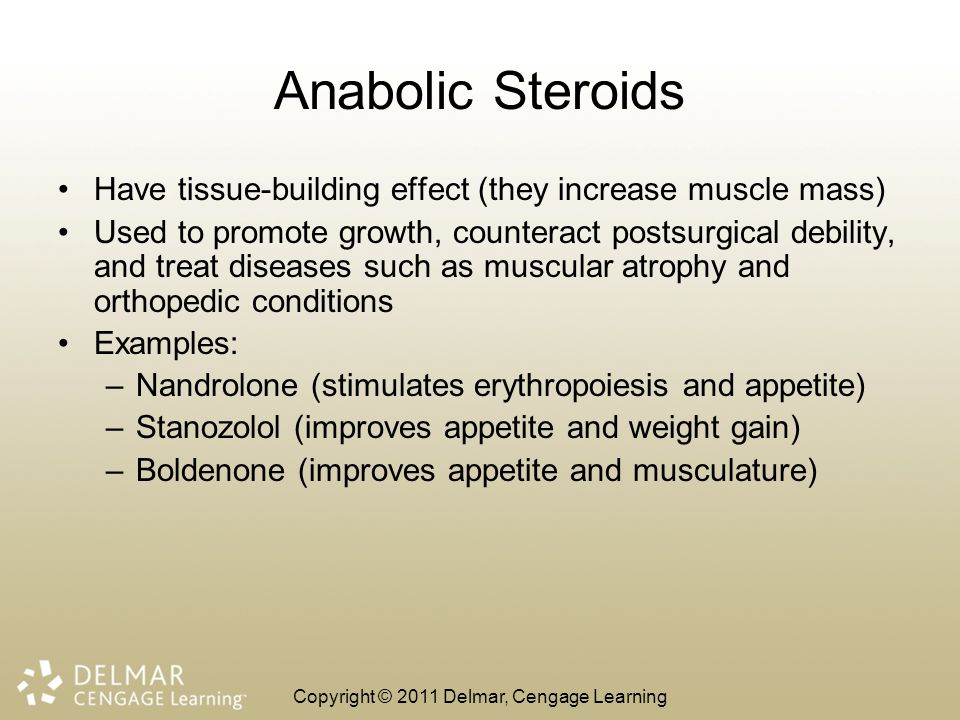 Anabolic Steroids

• Have tissue-building effect (they increase muscle mass)
• Used to promote growth, counteract postsurgical debility, and treat diseases such as muscular atrophy and orthopedic conditions
• Examples:
– Nandrolone (stimulates erythropoiesis and appetite)
– Stanozolol (improves appetite and weight gain)
– Boldenone (improves appetite and musculature)

DELMAR CENGAGE Learning™

Copyright © 2011 Delmar, Cengage Learning